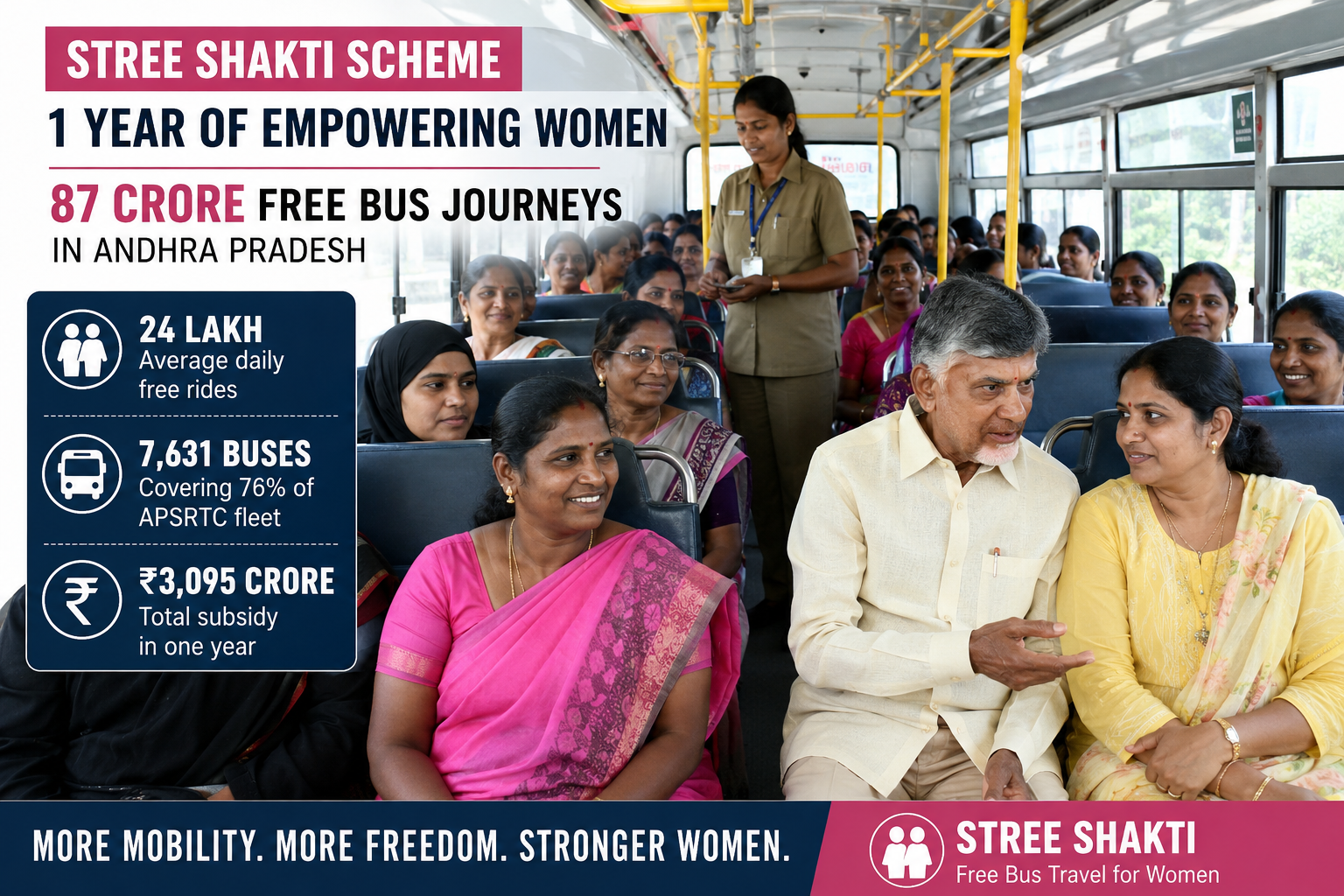 STREE SHAKTI SCHEME

1 YEAR OF EMPOWERING WOMEN

87 CRORE FREE BUS JOURNEYS
IN ANDHRA PRADESH

24 LAKH
Average daily free rides

7,631 BUSES
Covering 76% of APSRTC fleet

₹3,095 CRORE
Total subsidy in one year

MORE MOBILITY. MORE FREEDOM. STRONGER WOMEN.

STREE SHAKTI
Free Bus Travel for Women